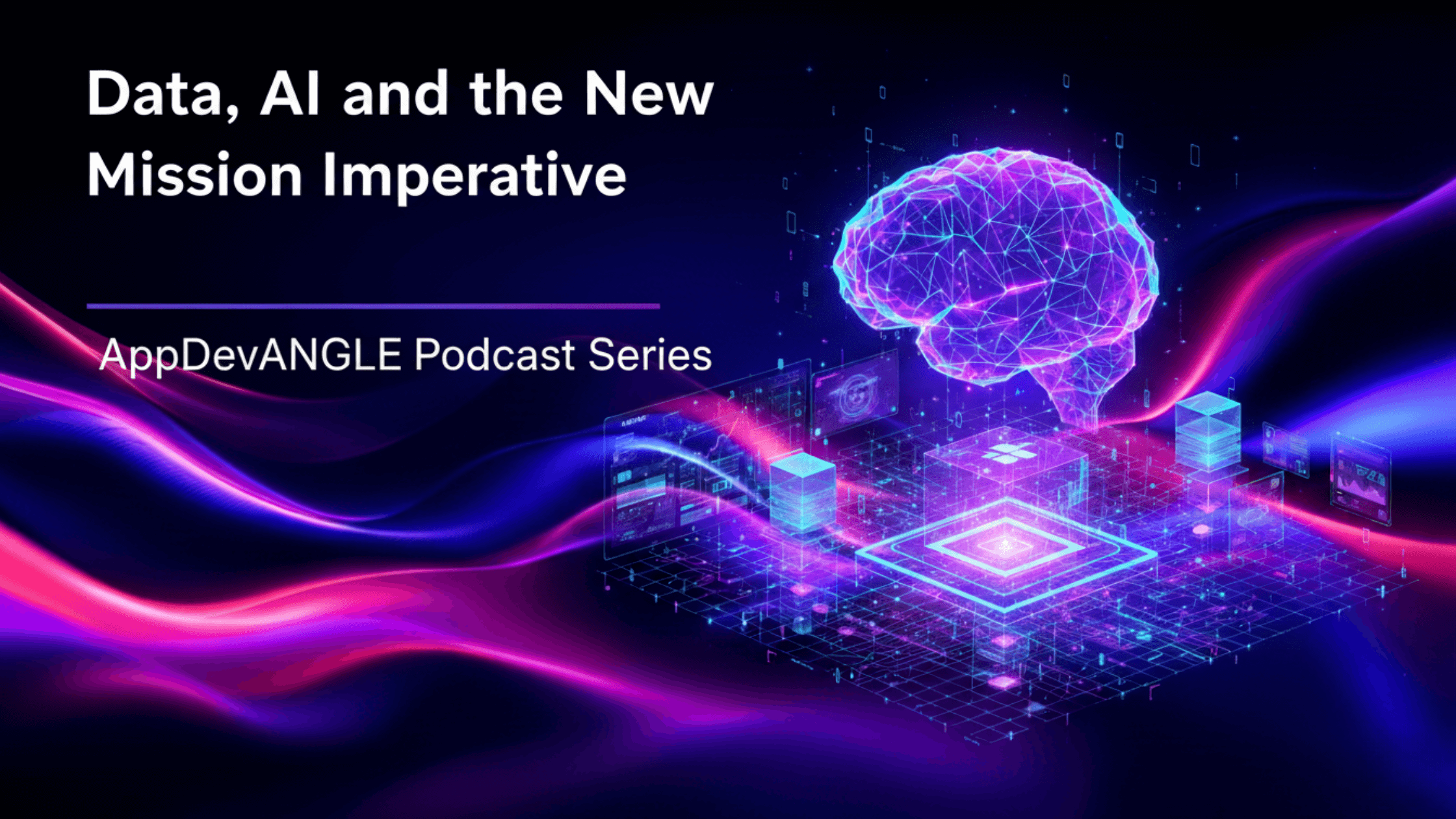 Data, AI and the New Mission Imperative

AppDevANGLE Podcast Series